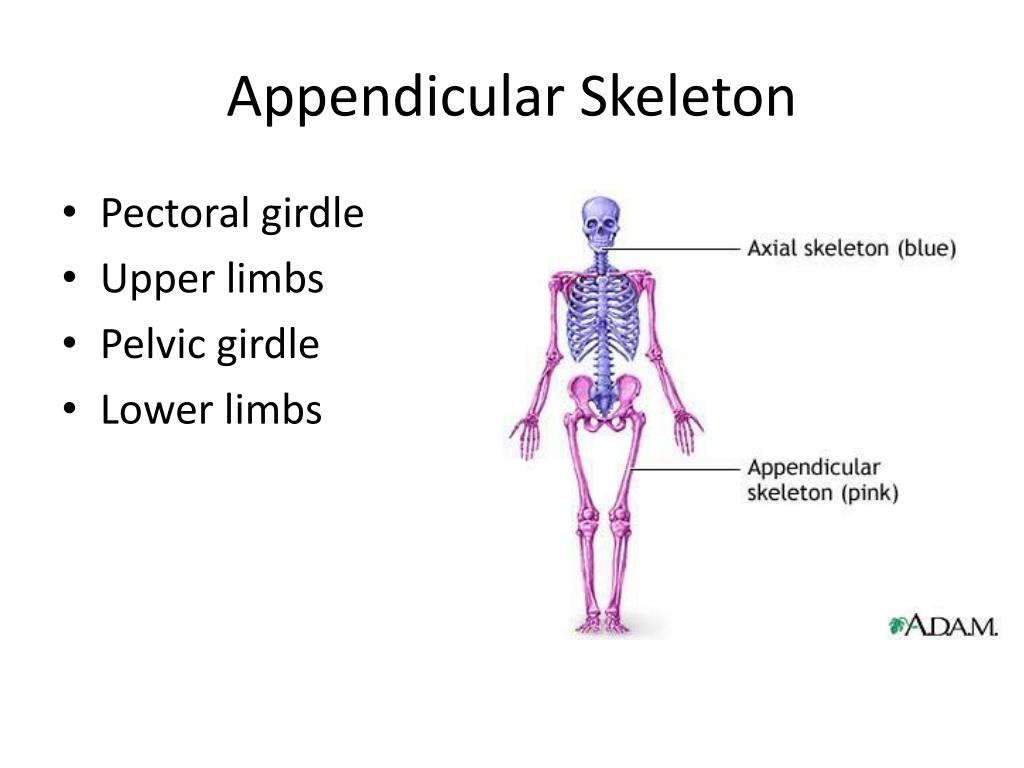 Appendicular Skeleton

• Pectoral girdle
• Upper limbs
• Pelvic girdle
• Lower limbs

Axial skeleton (blue)

Appendicular skeleton (pink)

A.D.A.M.